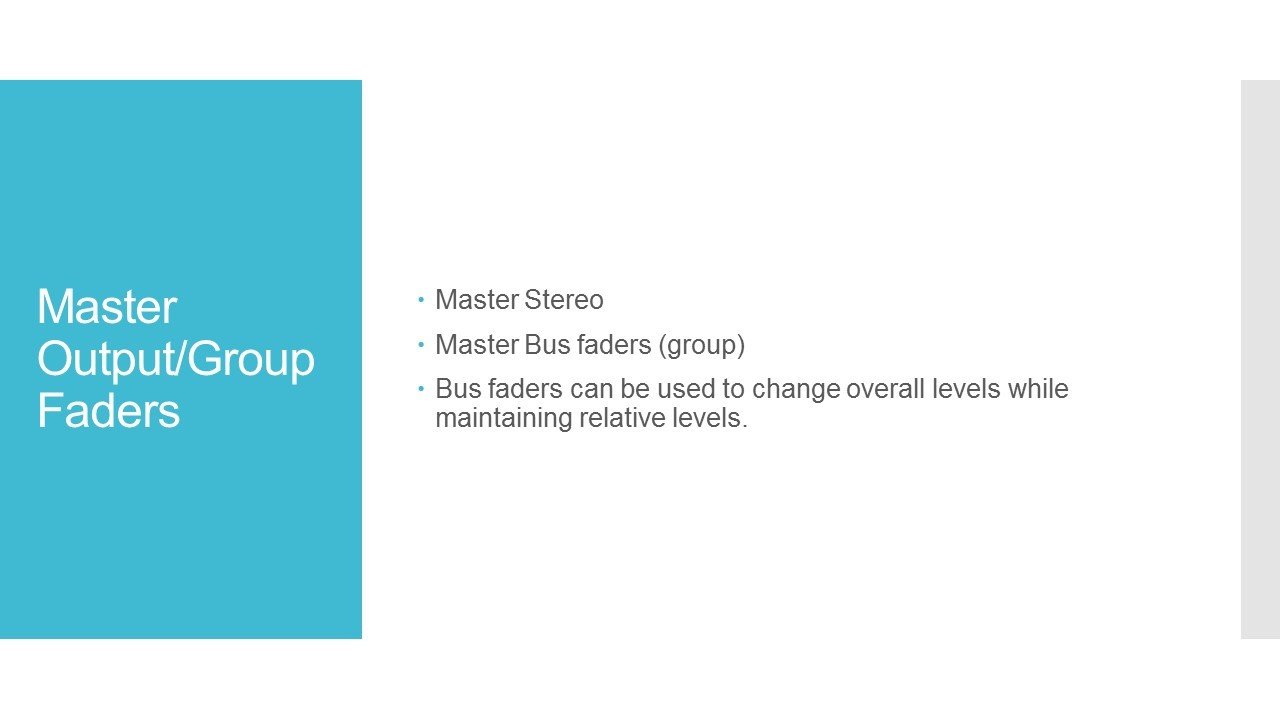 Master Output/Group Faders

- Master Stereo
- Master Bus faders (group)
- Bus faders can be used to change overall levels while maintaining relative levels.